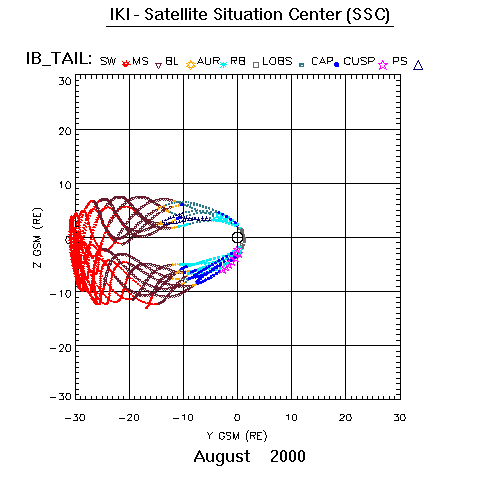 IKI - Satellite Situation Center (SSC)

IB_TAIL: SW MS BL AUR RB LOBS CAP CUSP PS

30
20
10
0
−10
−20
−30

Z GSM (RE)

−30 −20 −10 0 10 20 30

Y GSM (RE)

August 2000